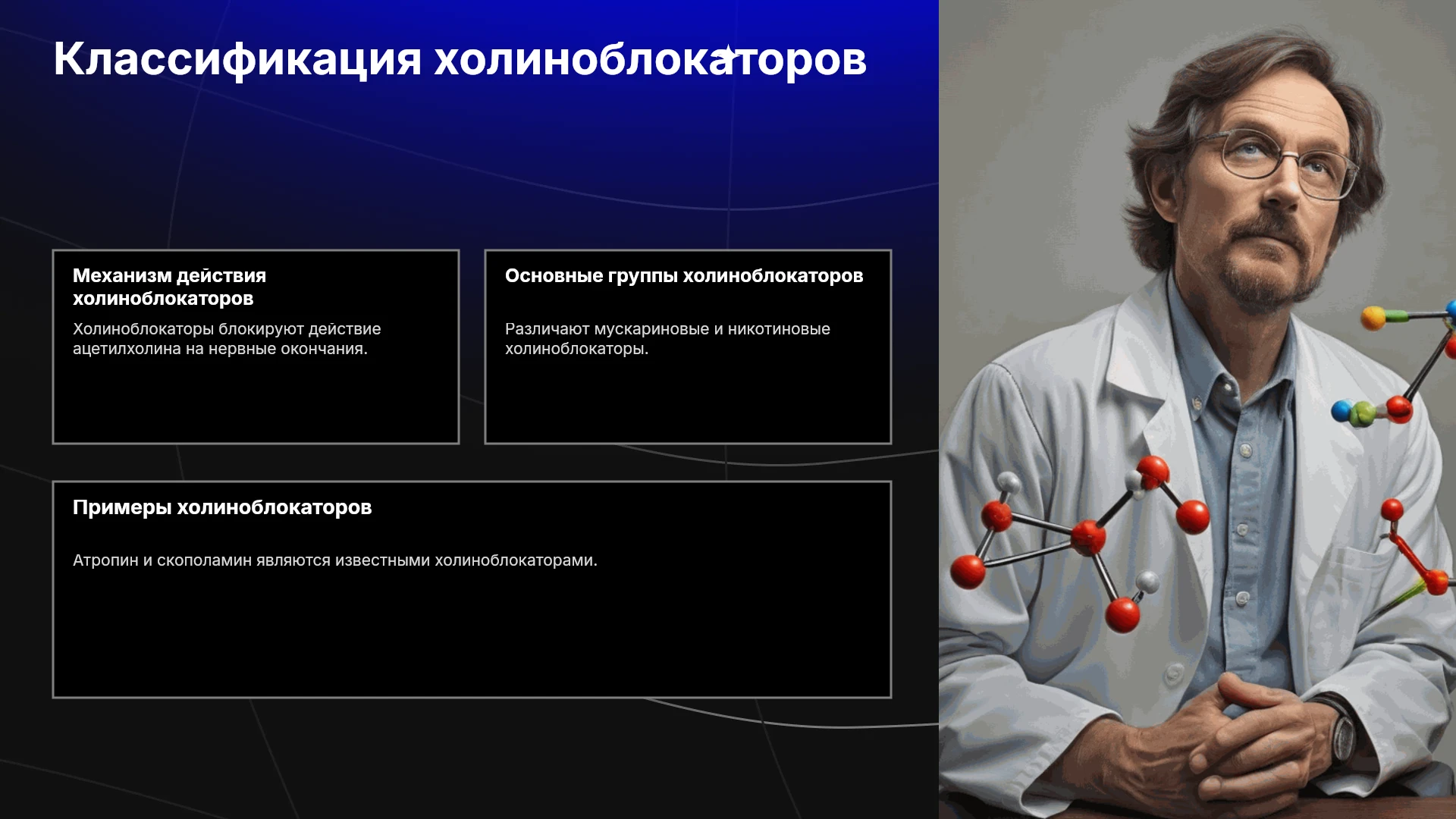 Классификация холиноблокаторов

Механизм действия холиноблокаторов

Холиноблокаторы блокируют действие ацетилхолина на нервные окончания.

Основные группы холиноблокаторов

Различают мускариновые и никотиновые холиноблокаторы.

Примеры холиноблокаторов

Атропин и скополамин являются известными холиноблокаторами.